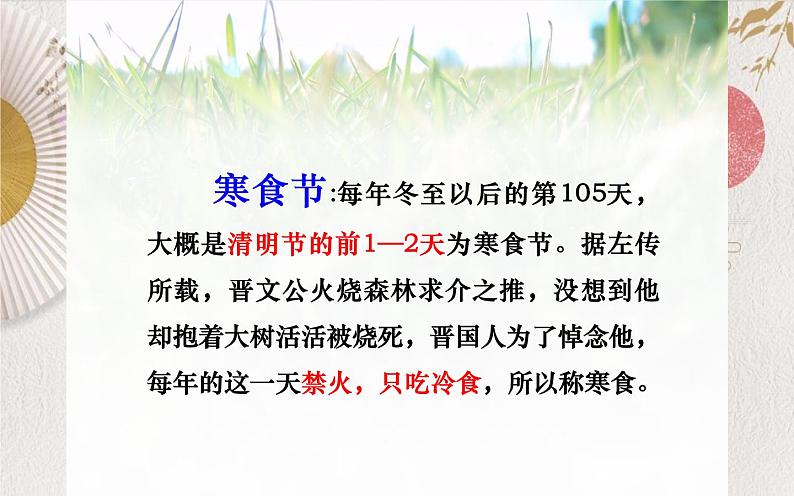 寒食节:每年冬至以后的第105天，大概是清明节的前1—2天为寒食节。据左传所载，晋文公火烧森林求介之推，没想到他却抱着大树活活被烧死，晋国人为了悼念他，每年的这一天禁火，只吃冷食，所以称寒食。